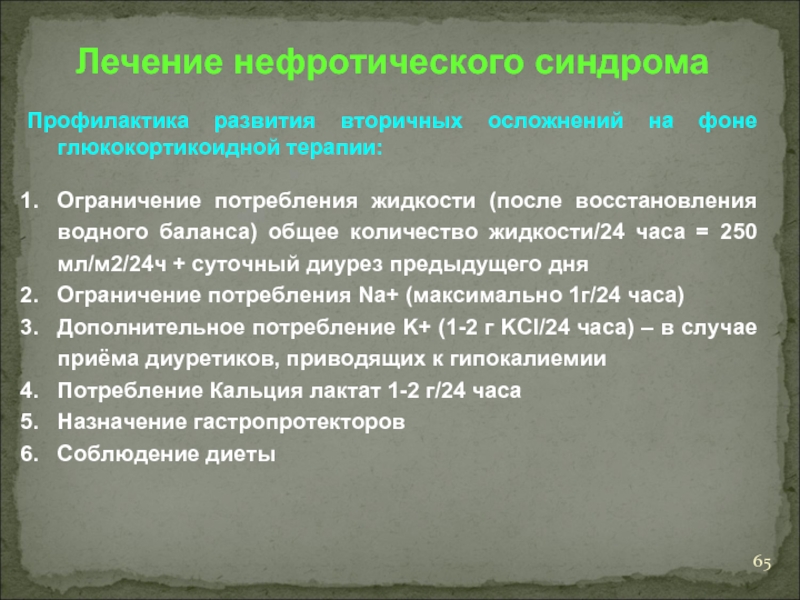 Лечение нефротического синдрома

Профилактика развития вторичных осложнений на фоне глюкокортикоидной терапии:

1. Ограничение потребления жидкости (после восстановления водного баланса) общее количество жидкости/24 часа = 250 мл/м2/24ч + суточный диурез предыдущего дня
2. Ограничение потребления Na+ (максимально 1г/24 часа)
3. Дополнительное потребление K+ (1-2 г KCl/24 часа) – в случае приёма диуретиков, приводящих к гипокалиемии
4. Потребление Кальция лактат 1-2 г/24 часа
5. Назначение гастропротекторов
6. Соблюдение диеты

65